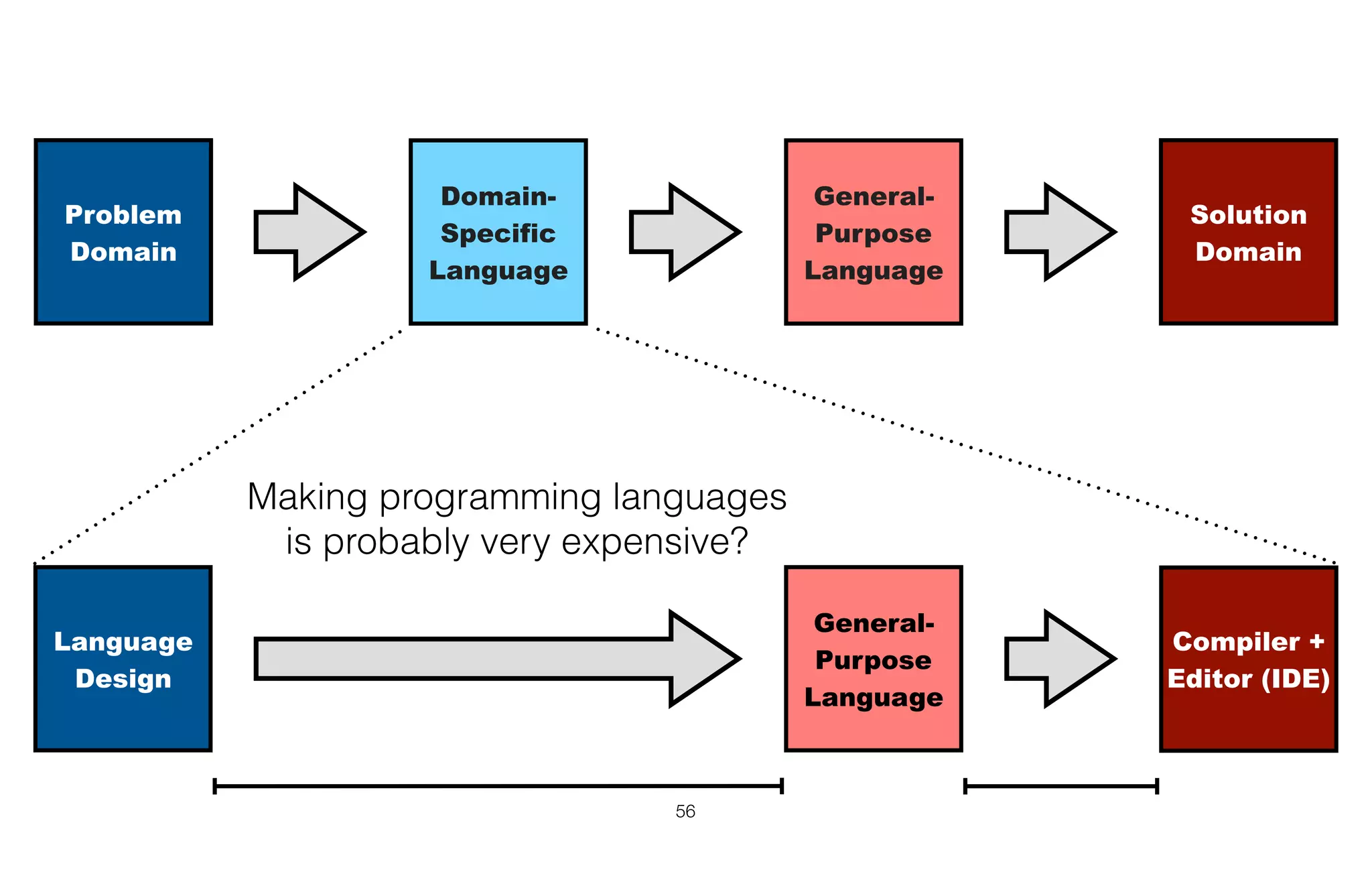 Problem Domain

Domain-Specific Language

General-Purpose Language

Solution Domain

Making programming languages is probably very expensive?

Language Design

General-Purpose Language

Compiler + Editor (IDE)

56